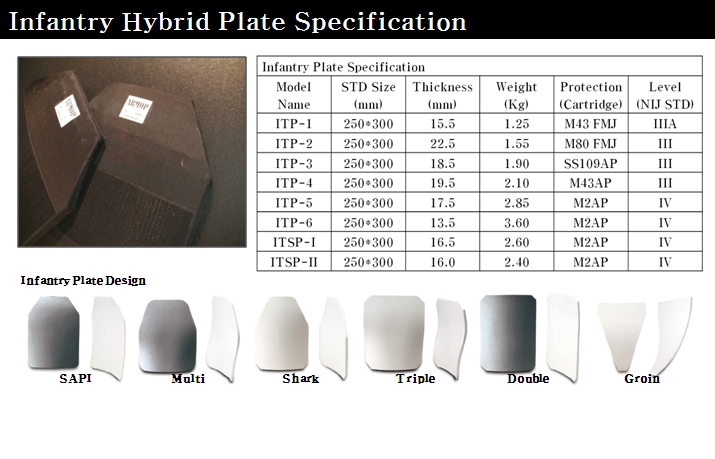 Infantry Hybrid Plate Specification

ARMOR

ARMOR

Infantry Plate Specification

| Model Name | STD Size (mm) | Thickness (mm) | Weight (Kg) | Protection (Cartridge) | Level (NIJ STD) |
|---|---|---|---|---|---|
| ITP-1 | 250*300 | 15.5 | 1.25 | M43 FMJ | IIIA |
| ITP-2 | 250*300 | 22.5 | 1.55 | M80 FMJ | III |
| ITP-3 | 250*300 | 18.5 | 1.90 | SS109AP | III |
| ITP-4 | 250*300 | 19.5 | 2.10 | M43AP | III |
| ITP-5 | 250*300 | 17.5 | 2.85 | M2AP | IV |
| ITP-6 | 250*300 | 13.5 | 3.60 | M2AP | IV |
| ITSP-I | 250*300 | 16.5 | 2.60 | M2AP | IV |
| ITSP-II | 250*300 | 16.0 | 2.40 | M2AP | IV |

Infantry Plate Design

SAPI Multi Shark Triple Double Groin